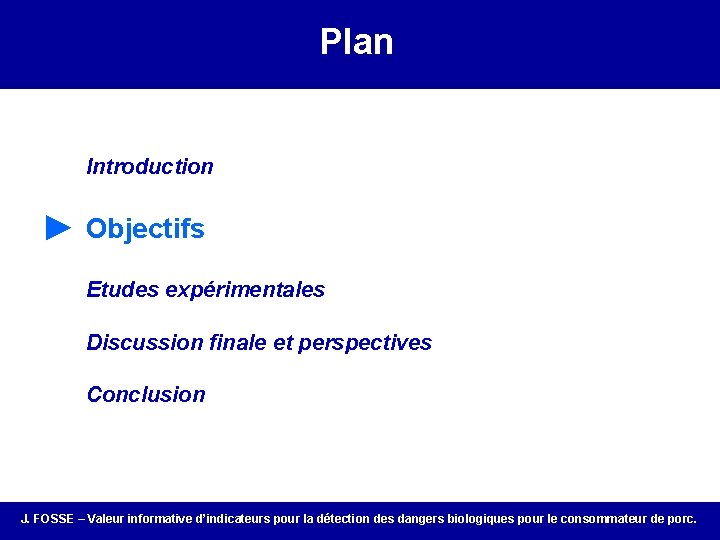 Plan

Introduction

Objectifs

Etudes expérimentales

Discussion finale et perspectives

Conclusion

J. FOSSE – Valeur informative d'indicateurs pour la détection des dangers biologiques pour le consommateur de porc.